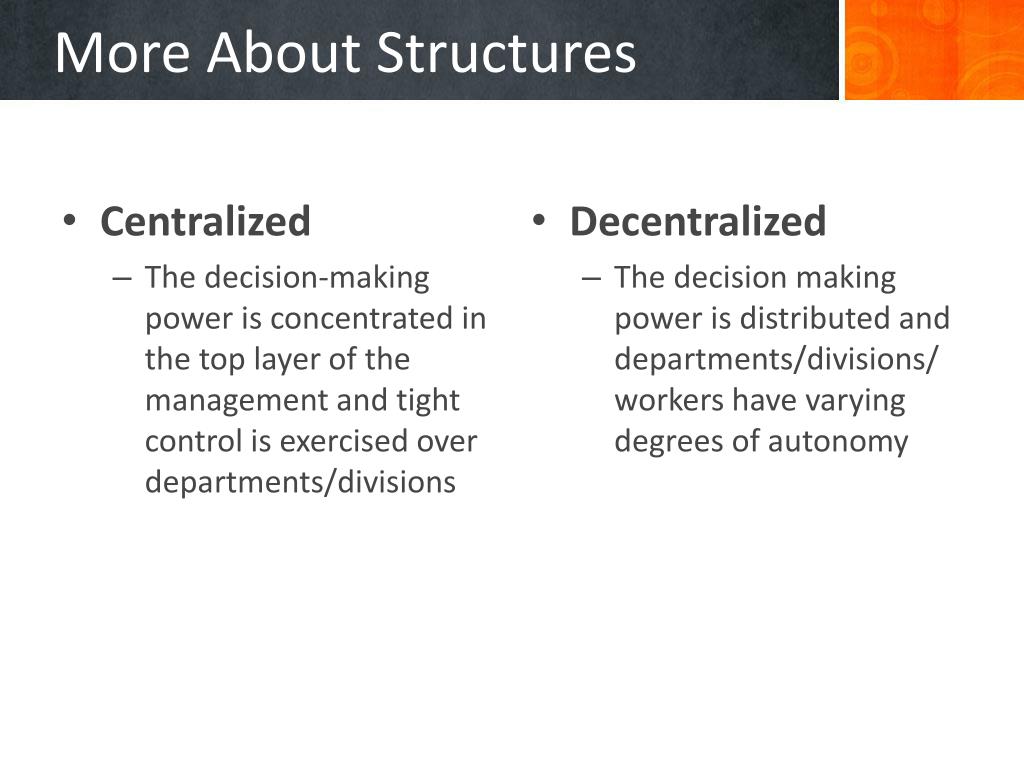 More About Structures

• Centralized
– The decision-making power is concentrated in the top layer of the management and tight control is exercised over departments/divisions

• Decentralized
– The decision making power is distributed and departments/divisions/ workers have varying degrees of autonomy